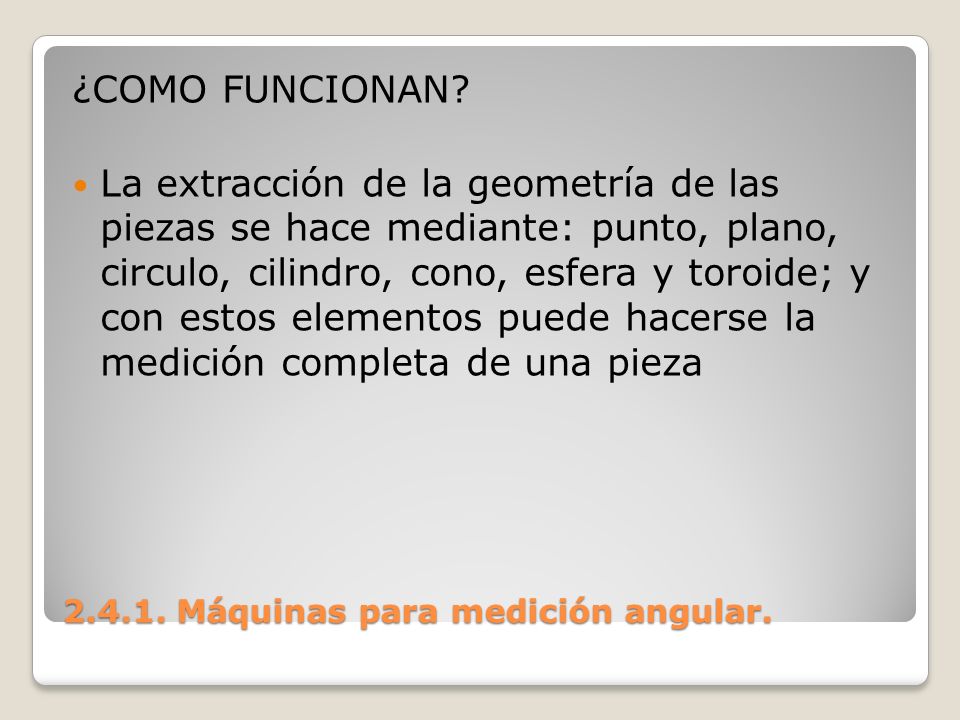 ¿COMO FUNCIONAN?

La extracción de la geometría de las piezas se hace mediante: punto, plano, circulo, cilindro, cono, esfera y toroide; y con estos elementos puede hacerse la medición completa de una pieza

2.4.1. Máquinas para medición angular.